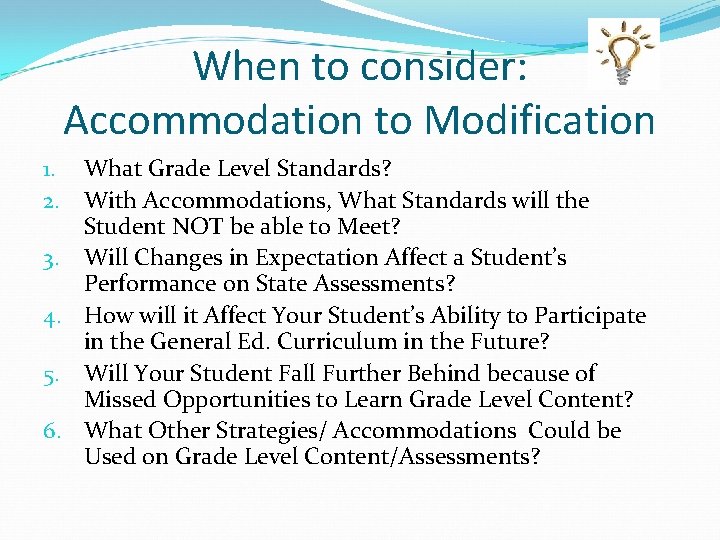 When to consider: Accommodation to Modification

1. What Grade Level Standards?
2. With Accommodations, What Standards will the Student NOT be able to Meet?
3. Will Changes in Expectation Affect a Student's Performance on State Assessments?
4. How will it Affect Your Student's Ability to Participate in the General Ed. Curriculum in the Future?
5. Will Your Student Fall Further Behind because of Missed Opportunities to Learn Grade Level Content?
6. What Other Strategies/ Accommodations Could be Used on Grade Level Content/Assessments?